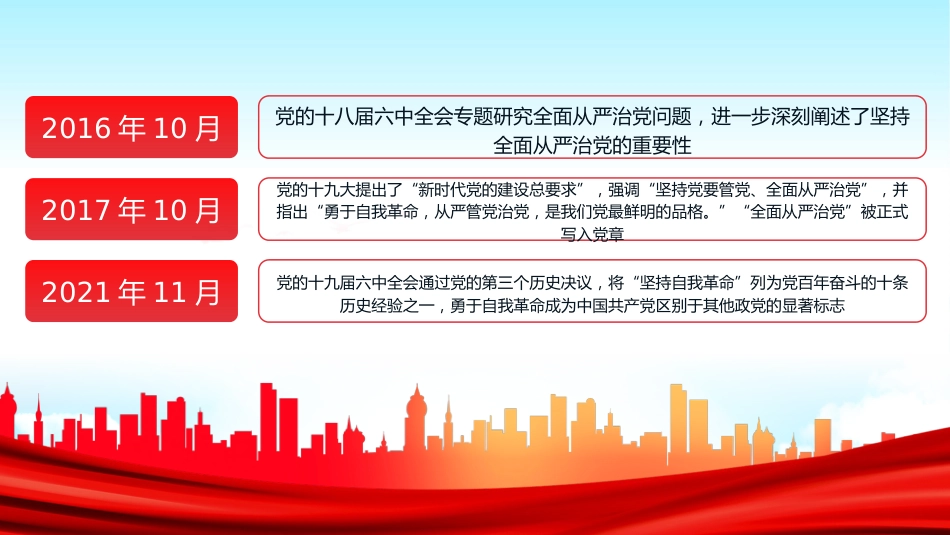 2016 年 10 月

党的十八届六中全会专题研究全面从严治党问题，进一步深刻阐述了坚持全面从严治党的重要性

2017 年 10 月

党的十九大提出了“新时代党的建设总要求”，强调“坚持党要管党、全面从严治党”，并指出“勇于自我革命，从严管党治党，是我们党最鲜明的品格。”“全面从严治党”被正式写入党章

2021 年 11 月

党的十九届六中全会通过党的第三个历史决议，将“坚持自我革命”列为党百年奋斗的十条历史经验之一，勇于自我革命成为中国共产党区别于其他政党的显著标志